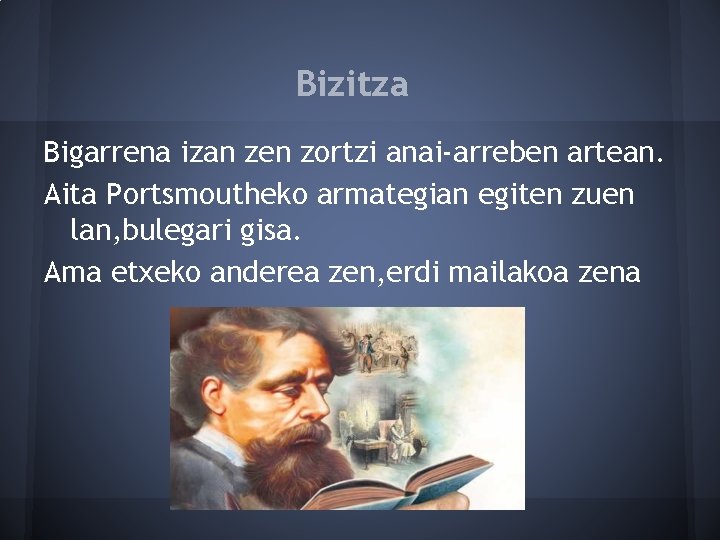 Bizitza

Bigarrena izan zen zortzi anai-arreben artean.

Aita Portsmoutheko armategian egiten zuen lan,bulegari gisa.

Ama etxeko anderea zen,erdi mailakoa zena